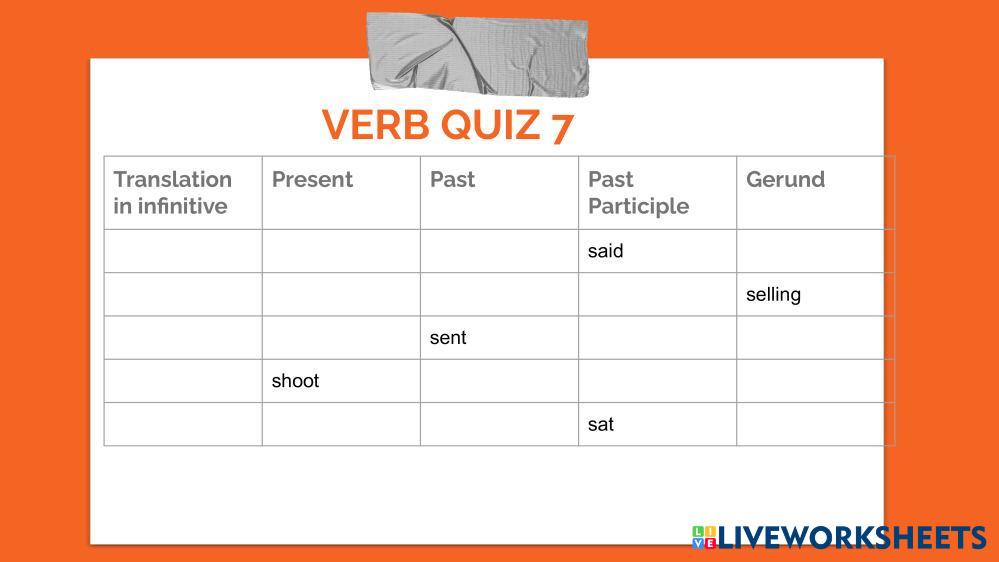 VERB QUIZ 7

| Translation in infinitive | Present | Past | Past Participle | Gerund |
|---|---|---|---|---|
| | | | said | |
| | | | | selling |
| | | sent | | |
| | shoot | | | |
| | | | sat | |

LIVEWORKSHEETS